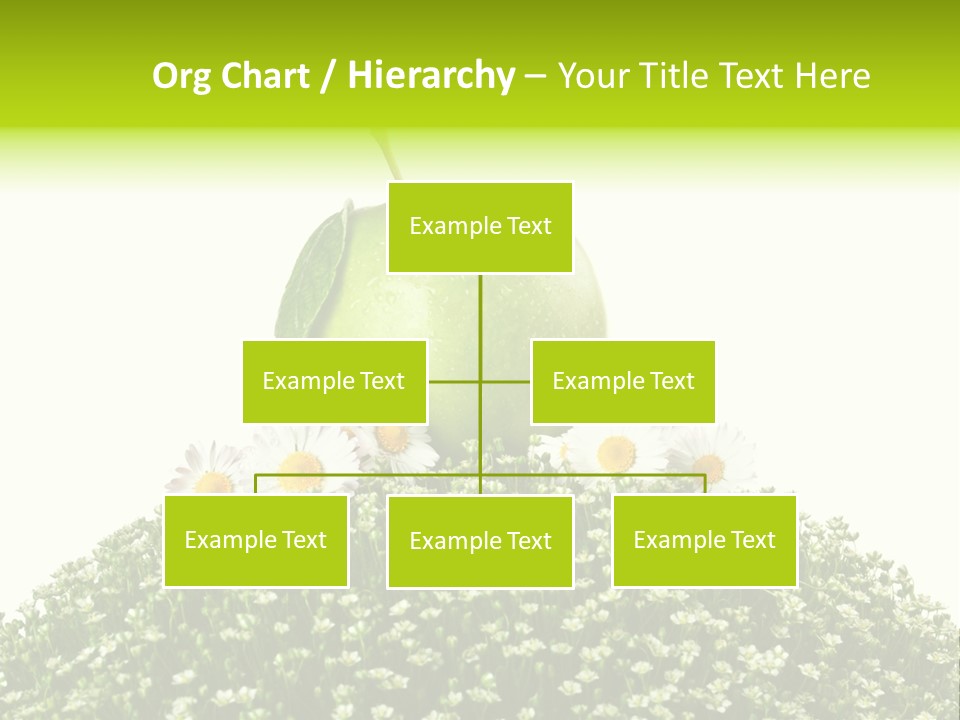 Org Chart / Hierarchy – Your Title Text Here

Example Text

Example Text

Example Text

Example Text

Example Text

Example Text